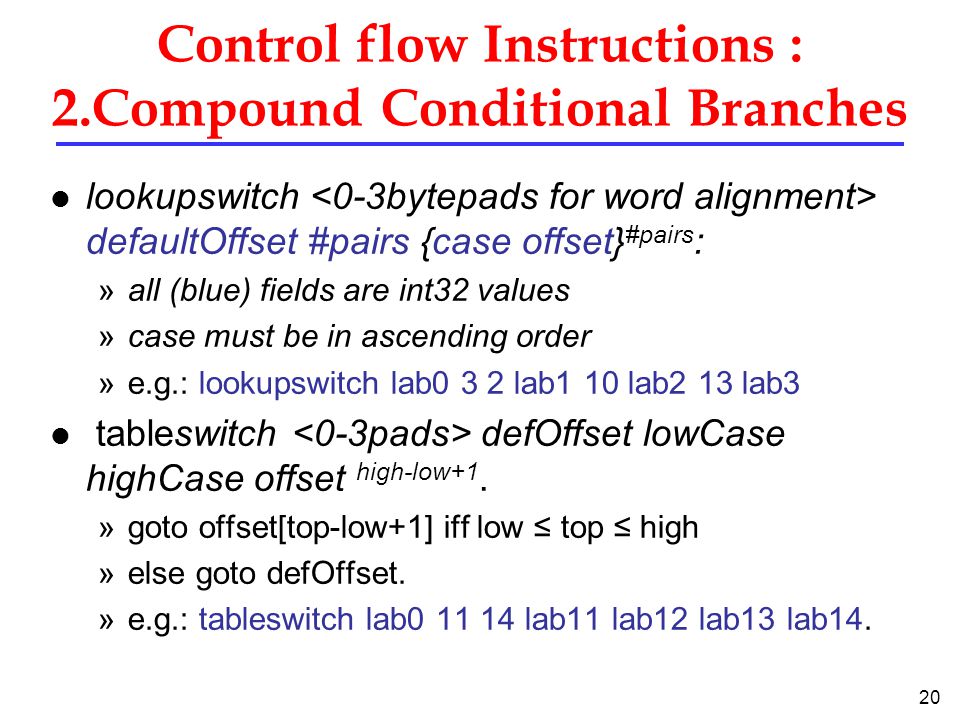 Control flow Instructions :
2.Compound Conditional Branches

● lookupswitch <0-3bytepads for word alignment> defaultOffset #pairs {case offset}$^{\#pairs}$:

» all (blue) fields are int32 values

» case must be in ascending order

» e.g.: lookupswitch lab0 3 2 lab1 10 lab2 13 lab3

● tableswitch <0-3pads> defOffset lowCase highCase offset $^{high-low+1}$.

» goto offset[top-low+1] iff low ≤ top ≤ high

» else goto defOffset.

» e.g.: tableswitch lab0 11 14 lab11 lab12 lab13 lab14.

20